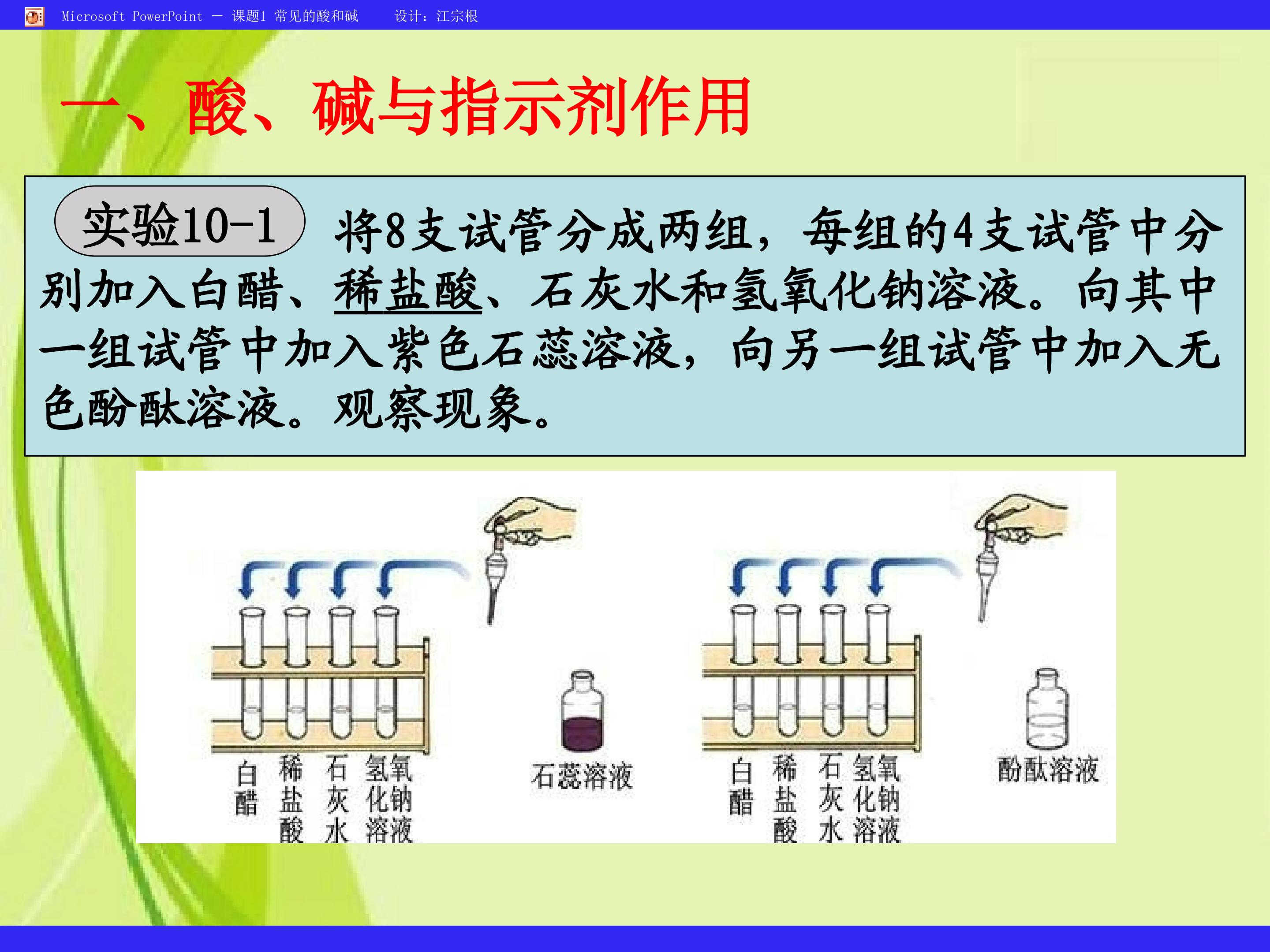 Microsoft PowerPoint — 课题1 常见的酸和碱 设计：江宗根

一、酸、碱与指示剂作用

实验10-1 将8支试管分成两组，每组的4支试管中分别加入白醋、稀盐酸、石灰水和氢氧化钠溶液。向其中一组试管中加入紫色石蕊溶液，向另一组试管中加入无色酚酞溶液。观察现象。

白醋 稀盐酸 石灰水 氢氧化钠溶液

石蕊溶液

白醋 稀盐酸 石灰水 氢氧化钠溶液

酚酞溶液